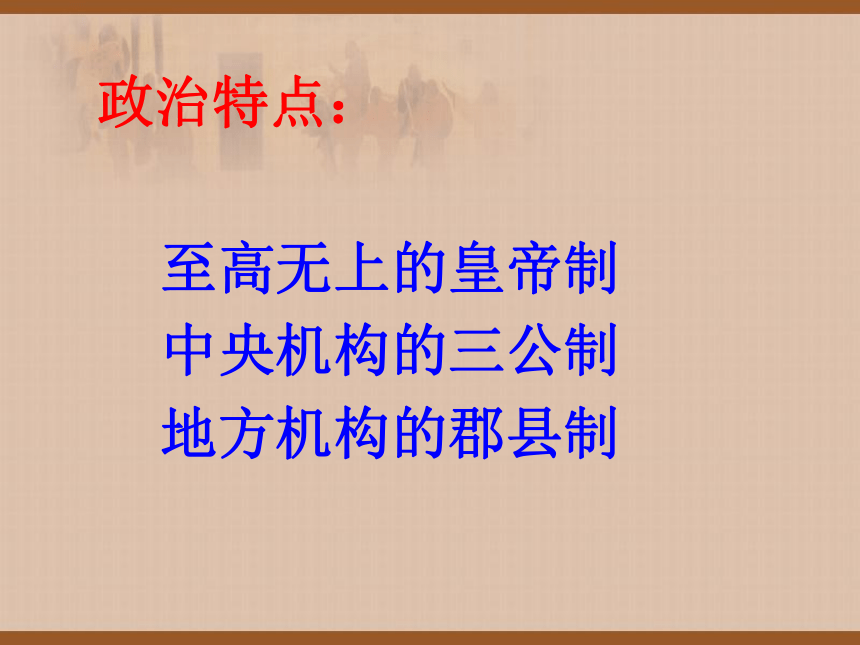 政治特点：

至高无上的皇帝制
中央机构的三公制
地方机构的郡县制